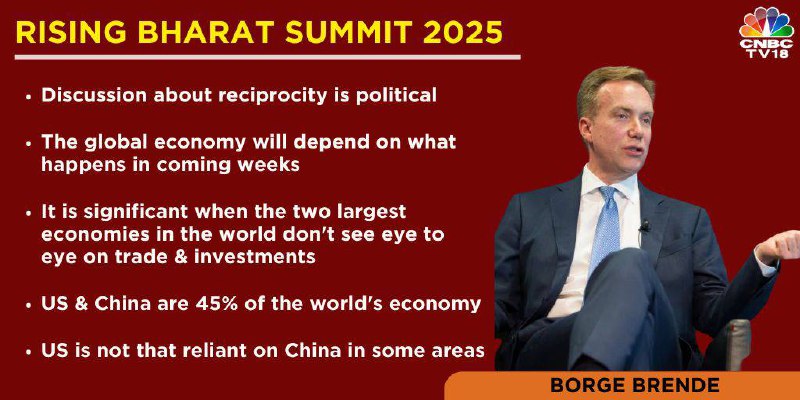 RISING BHARAT SUMMIT 2025

CNBC TV18

• Discussion about reciprocity is political

• The global economy will depend on what happens in coming weeks

• It is significant when the two largest economies in the world don't see eye to eye on trade & investments

• US & China are 45% of the world's economy

• US is not that reliant on China in some areas

BORGE BRENDE